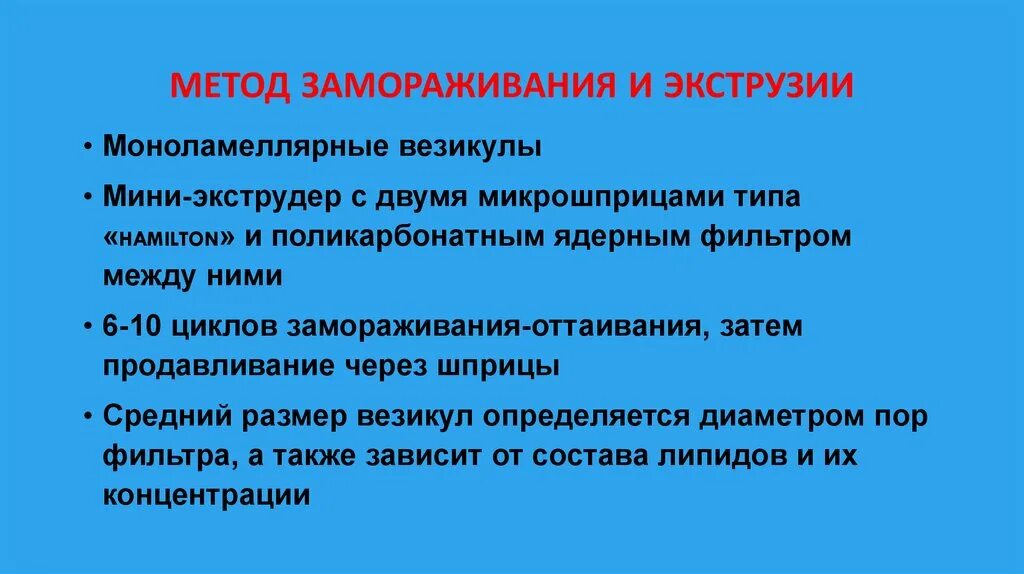 МЕТОД ЗАМОРАЖИВАНИЯ И ЭКСТРУЗИИ

• Моноламеллярные везикулы

• Мини-экструдер с двумя микрошприцами типа «HAMILTON» и поликарбонатным ядерным фильтром между ними

• 6-10 циклов замораживания-оттаивания, затем продавливание через шприцы

• Средний размер везикул определяется диаметром пор фильтра, а также зависит от состава липидов и их концентрации